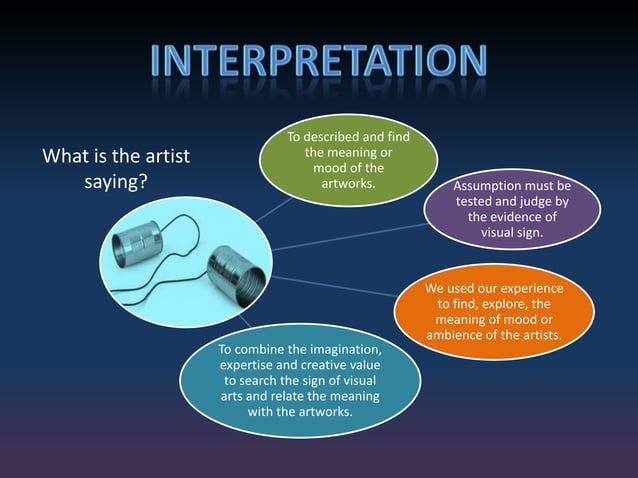 INTERPRETATION

What is the artist saying?

To described and find the meaning or mood of the artworks.

Assumption must be tested and judge by the evidence of visual sign.

We used our experience to find, explore, the meaning of mood or ambience of the artists.

To combine the imagination, expertise and creative value to search the sign of visual arts and relate the meaning with the artworks.